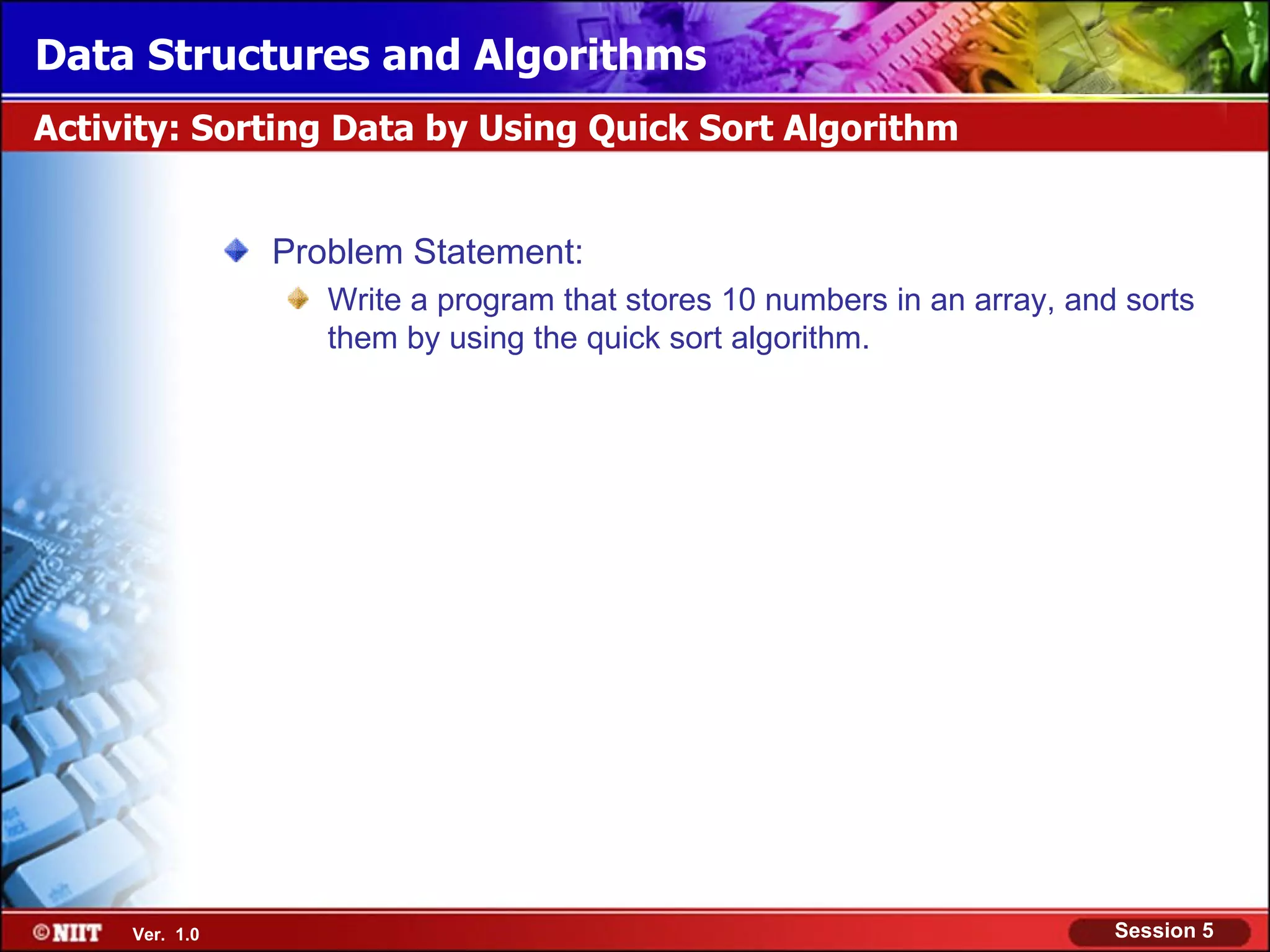 Data Structures and Algorithms

Activity: Sorting Data by Using Quick Sort Algorithm

Problem Statement:

Write a program that stores 10 numbers in an array, and sorts them by using the quick sort algorithm.

©NIIT Ver. 1.0

Session 5